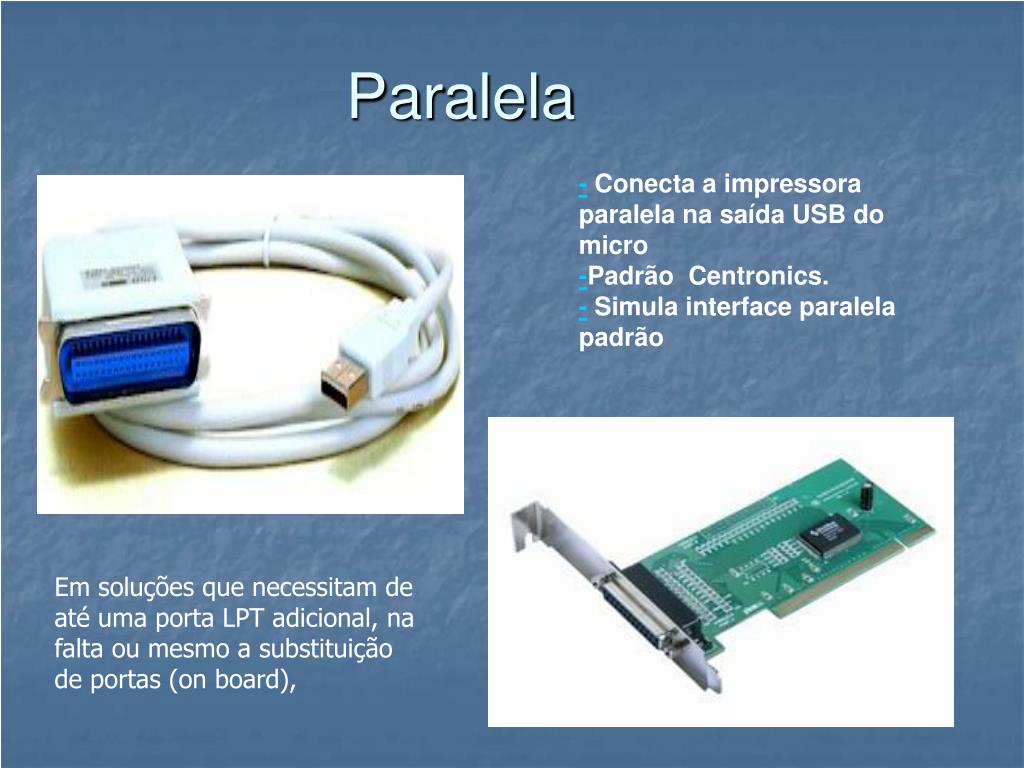 Paralela

- Conecta a impressora paralela na saída USB do micro
-Padrão Centronics.
- Simula interface paralela padrão

Em soluções que necessitam de até uma porta LPT adicional, na falta ou mesmo a substituição de portas (on board),